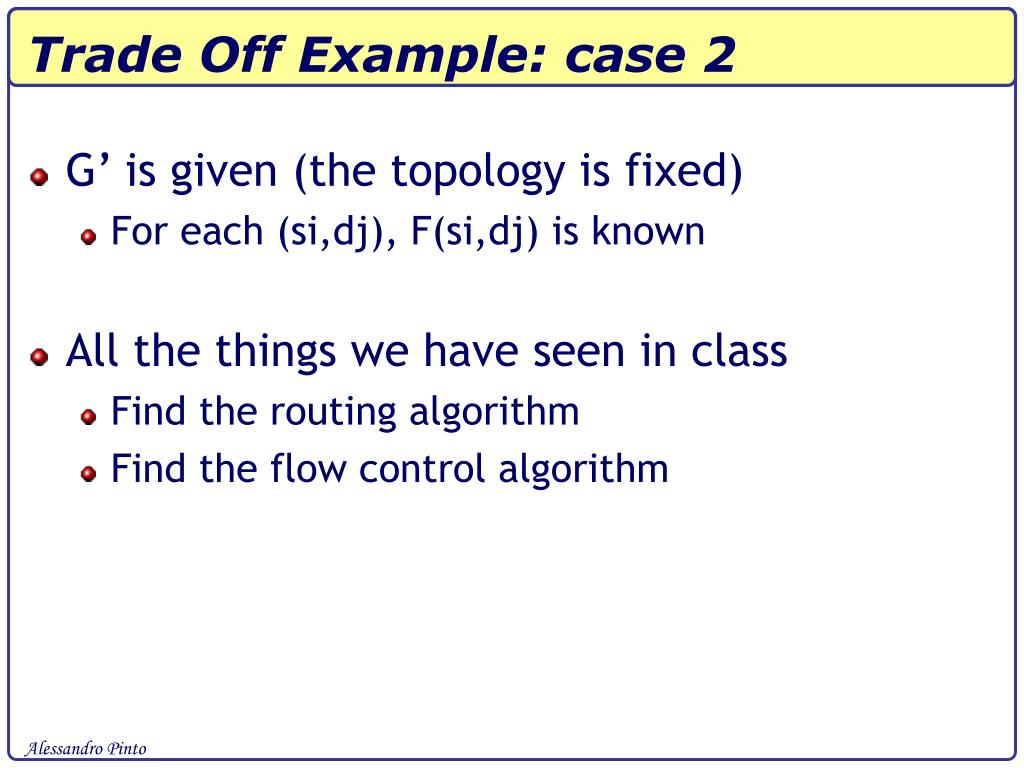 Trade Off Example: case 2

G’ is given (the topology is fixed)
For each (si,dj), F(si,dj) is known

All the things we have seen in class
Find the routing algorithm
Find the flow control algorithm

Alessandro Pinto